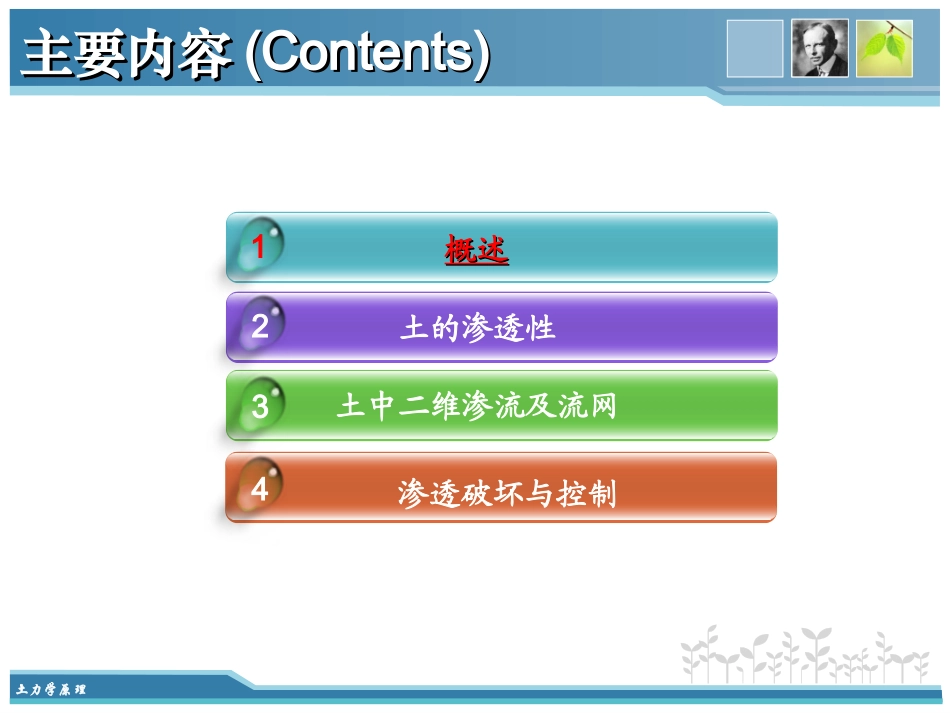 主要内容 (Contents)

1 概述

2 土的渗透性

3 土中二维渗流及流网

4 渗透破坏与控制

土力学原理